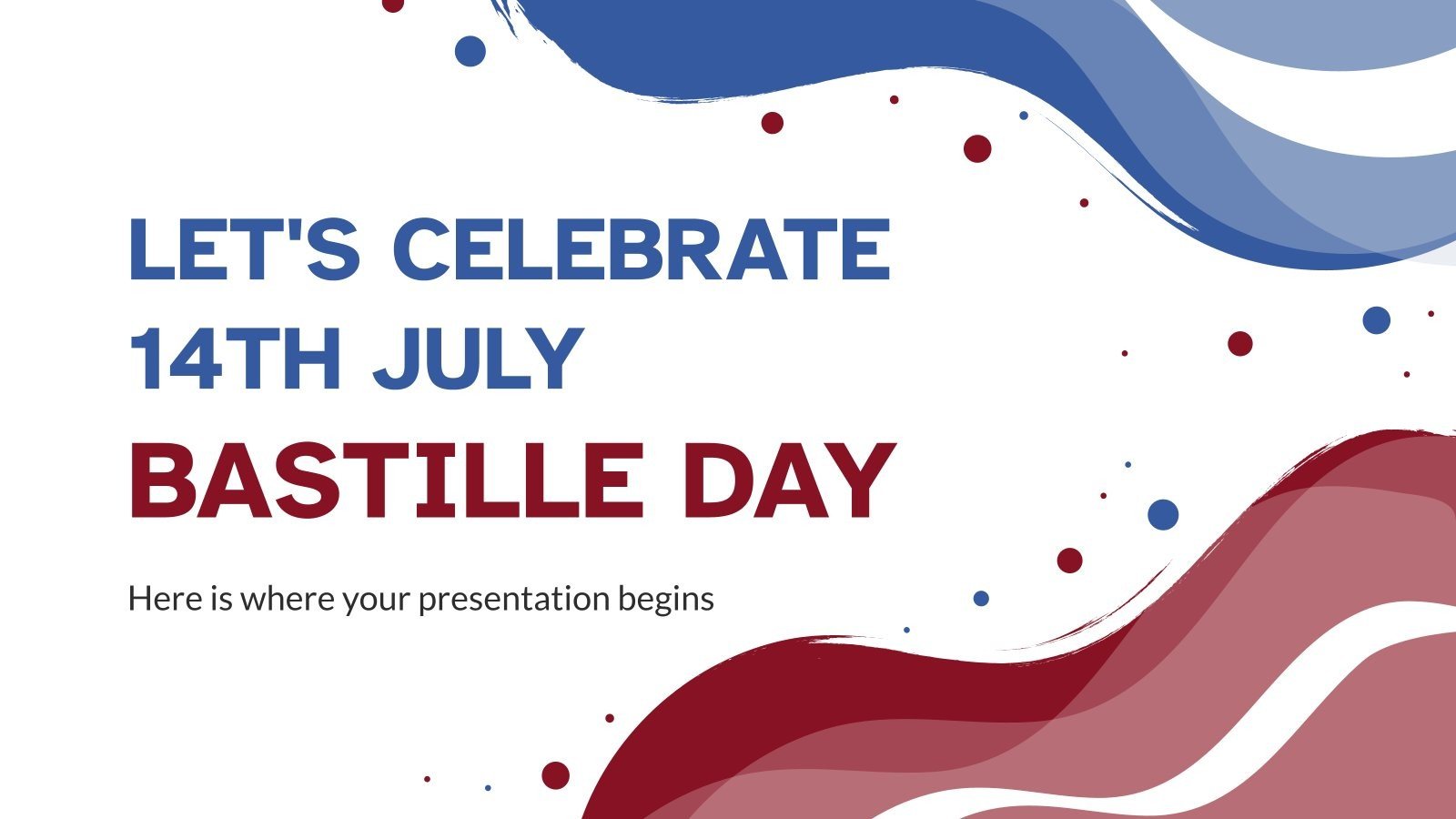 LET'S CELEBRATE 14TH JULY
BASTILLE DAY

Here is where your presentation begins